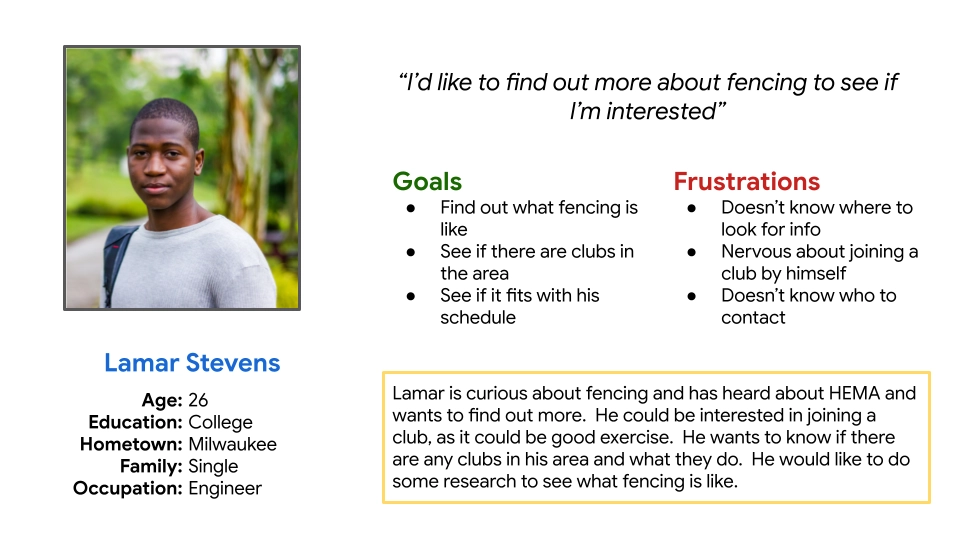 “I’d like to find out more about fencing to see if I’m interested”

Goals
- Find out what fencing is like
- See if there are clubs in the area
- See if it fits with his schedule

Frustrations
- Doesn’t know where to look for info
- Nervous about joining a club by himself
- Doesn’t know who to contact

Lamar Stevens
Age: 26
Education: College
Hometown: Milwaukee
Family: Single
Occupation: Engineer

Lamar is curious about fencing and has heard about HEMA and wants to find out more. He could be interested in joining a club, as it could be good exercise. He wants to know if there are any clubs in his area and what they do. He would like to do some research to see what fencing is like.